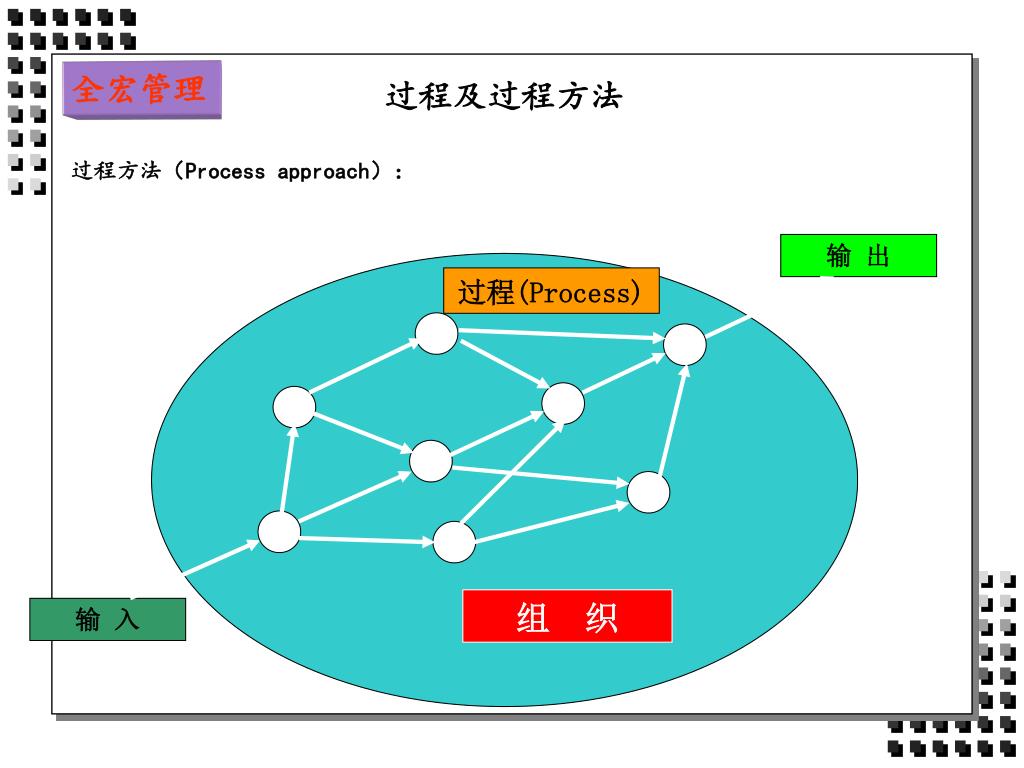 全宏管理

过程及过程方法

过程方法（Process approach）：

输 出

过程(Process)

输 入

组 织